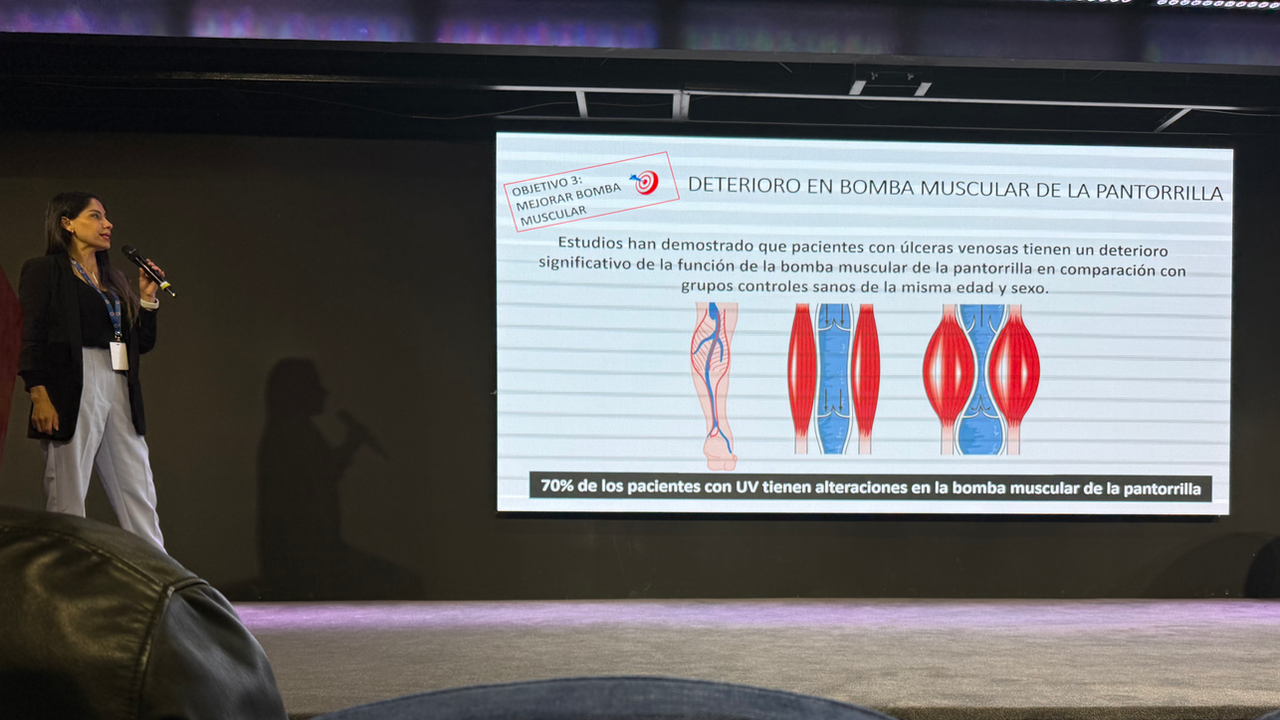 OBJETIVO 3: MEJORAR BOMBA MUSCULAR

DETERIORO EN BOMBA MUSCULAR DE LA PANTORRILLA

Estudios han demostrado que pacientes con úlceras venosas tienen un deterioro significativo de la función de la bomba muscular de la pantorrilla en comparación con grupos controles sanos de la misma edad y sexo.

70% de los pacientes con UV tienen alteraciones en la bomba muscular de la pantorrilla